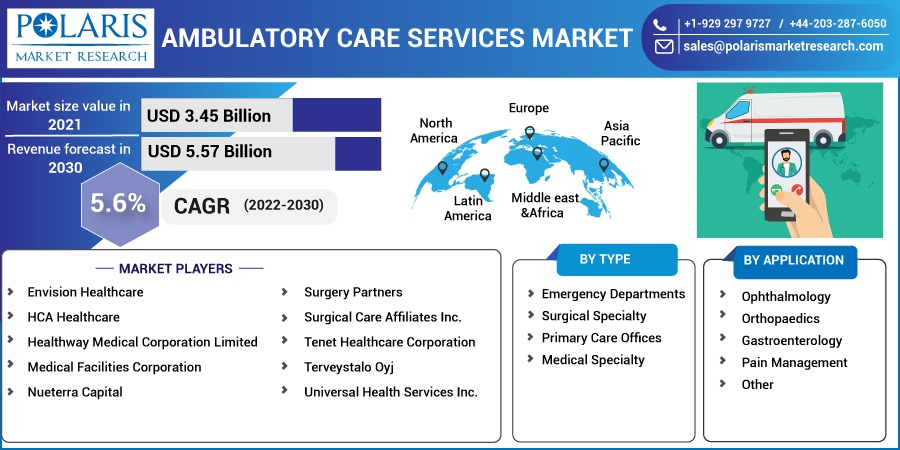 POLARIS
MARKET RESEARCH

AMBULATORY CARE SERVICES MARKET

+1-929 297 9727 / +44-203-287-6050
sales@polarismarketresearch.com

Market size value in 2021
USD 3.45 Billion

Revenue forecast in 2030
USD 5.57 Billion

5.6%
CAGR (2022-2030)

North America
Europe
Asia Pacific
Latin America
Middle east &Africa

MARKET PLAYERS

Envision Healthcare
HCA Healthcare
Healthway Medical Corporation Limited
Medical Facilities Corporation
Nueterra Capital
Surgery Partners
Surgical Care Affiliates Inc.
Tenet Healthcare Corporation
Terveystalo Oyj
Universal Health Services Inc.

BY TYPE

Emergency Departments
Surgical Specialty
Primary Care Offices
Medical Specialty

BY APPLICATION

Ophthalmology
Orthopaedics
Gastroenterology
Pain Management
Other